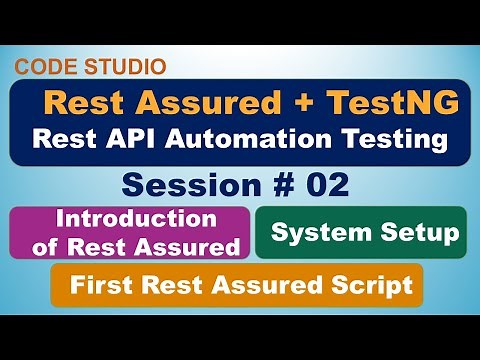 CODE STUDIO

Rest Assured + TestNG
Rest API Automation Testing

Session # 02

Introduction of Rest Assured

System Setup

First Rest Assured Script